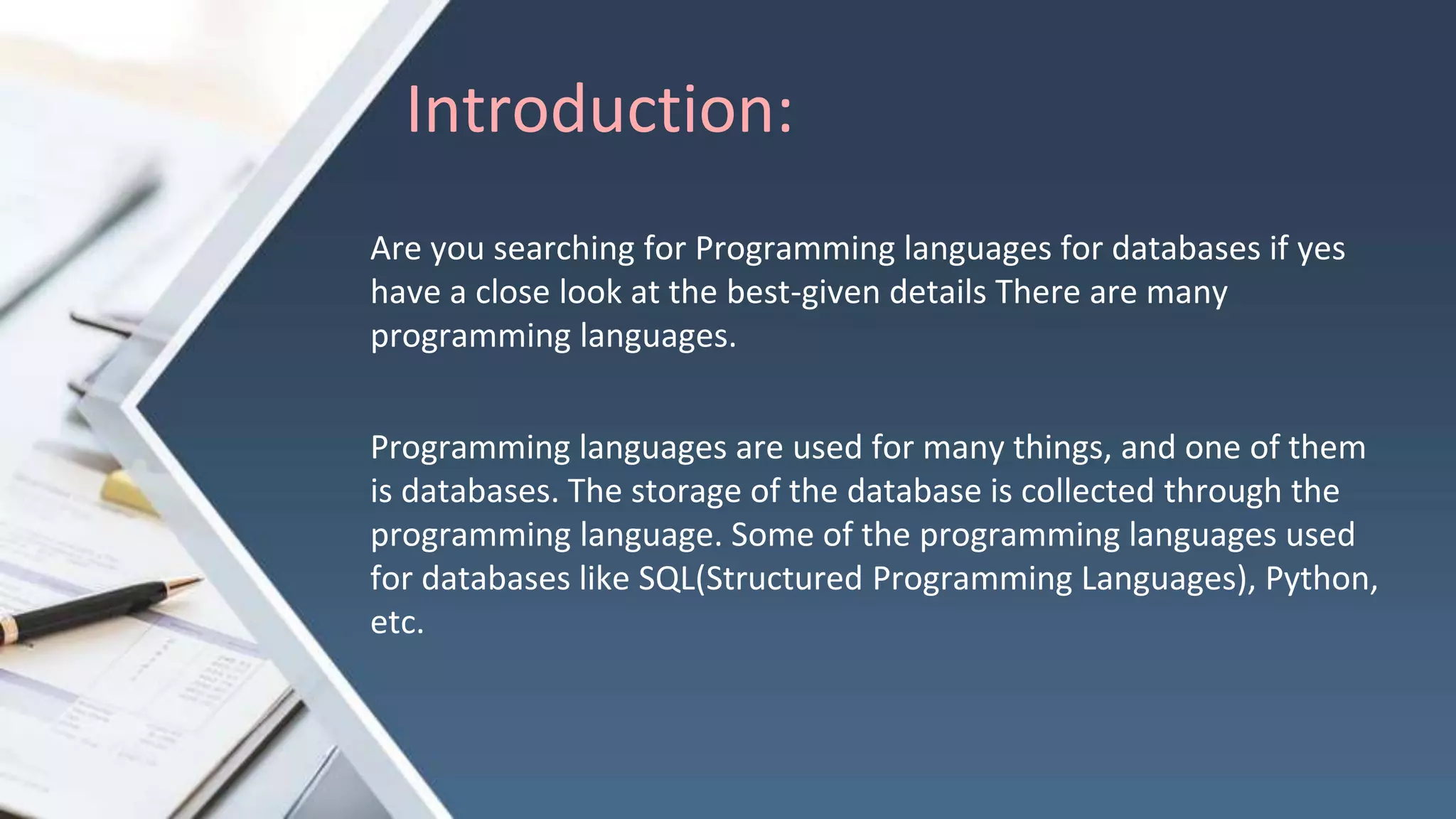 Introduction:

Are you searching for Programming languages for databases if yes have a close look at the best-given details There are many programming languages.

Programming languages are used for many things, and one of them is databases. The storage of the database is collected through the programming language. Some of the programming languages used for databases like SQL(Structured Programming Languages), Python, etc.